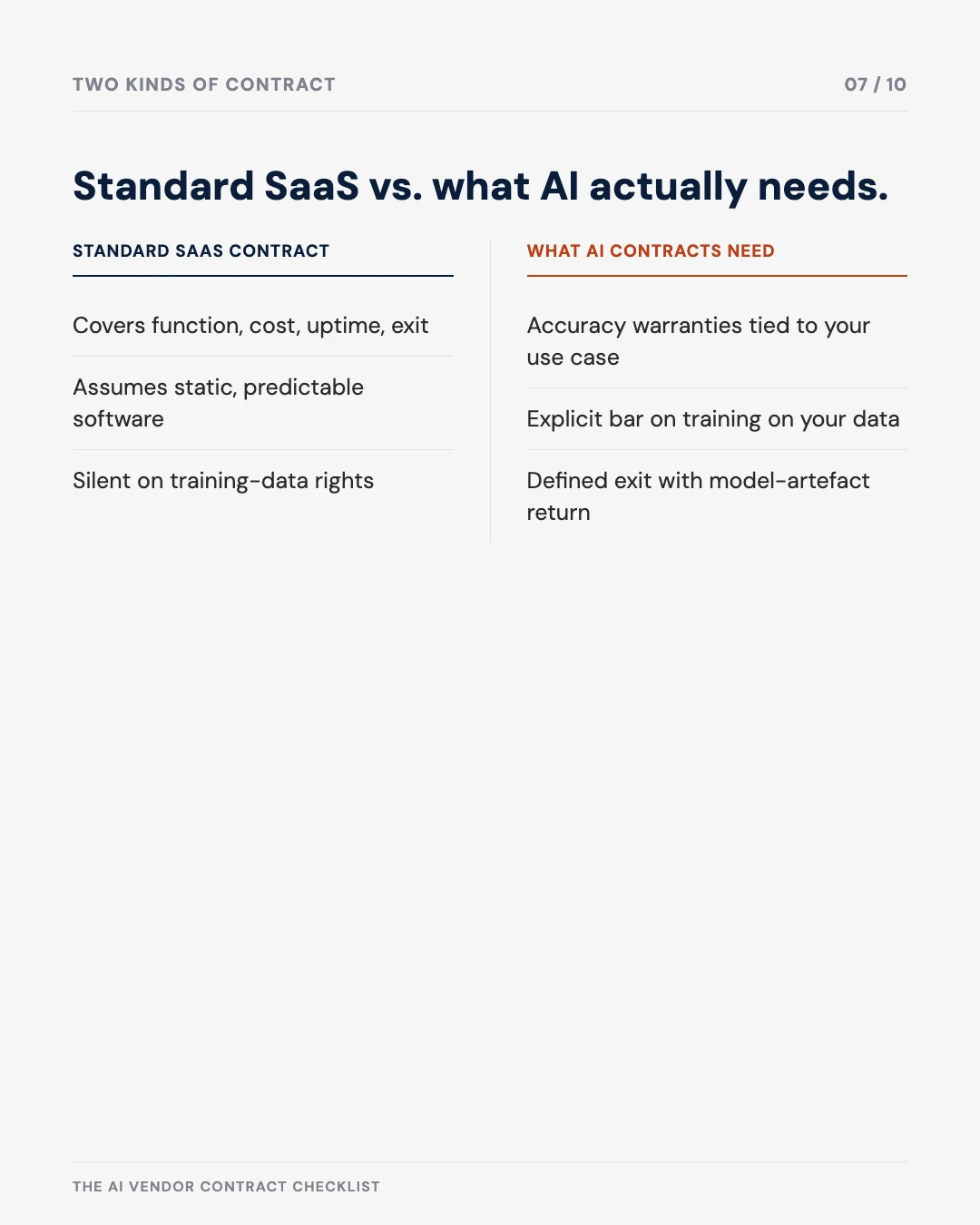 TWO KINDS OF CONTRACT

07 / 10

Standard SaaS vs. what AI actually needs.

STANDARD SAAS CONTRACT

Covers function, cost, uptime, exit

Assumes static, predictable software

Silent on training-data rights

WHAT AI CONTRACTS NEED

Accuracy warranties tied to your use case

Explicit bar on training on your data

Defined exit with model-artefact return

THE AI VENDOR CONTRACT CHECKLIST